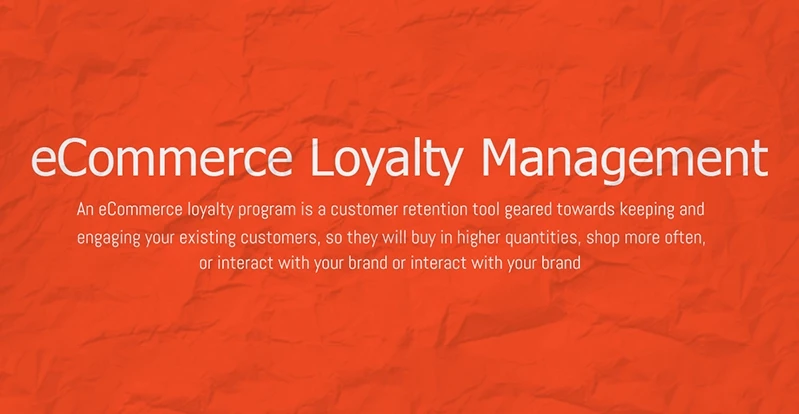 eCommerce Loyalty Management

An eCommerce loyalty program is a customer retention tool geared towards keeping and engaging your existing customers, so they will buy in higher quantities, shop more often, or interact with your brand or interact with your brand